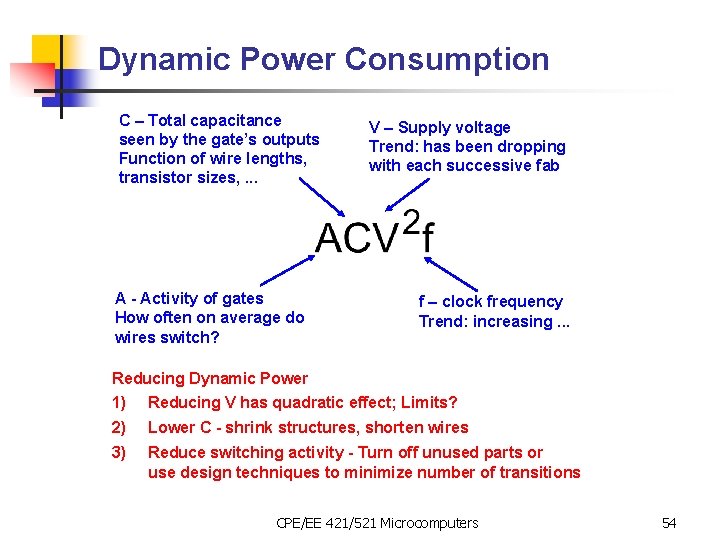 Dynamic Power Consumption

C – Total capacitance seen by the gate's outputs Function of wire lengths, transistor sizes, ...

V – Supply voltage Trend: has been dropping with each successive fab

$ACV^2f$

A - Activity of gates How often on average do wires switch?

f – clock frequency Trend: increasing ...

Reducing Dynamic Power
1) Reducing V has quadratic effect; Limits?
2) Lower C - shrink structures, shorten wires
3) Reduce switching activity - Turn off unused parts or use design techniques to minimize number of transitions

CPE/EE 421/521 Microcomputers

54